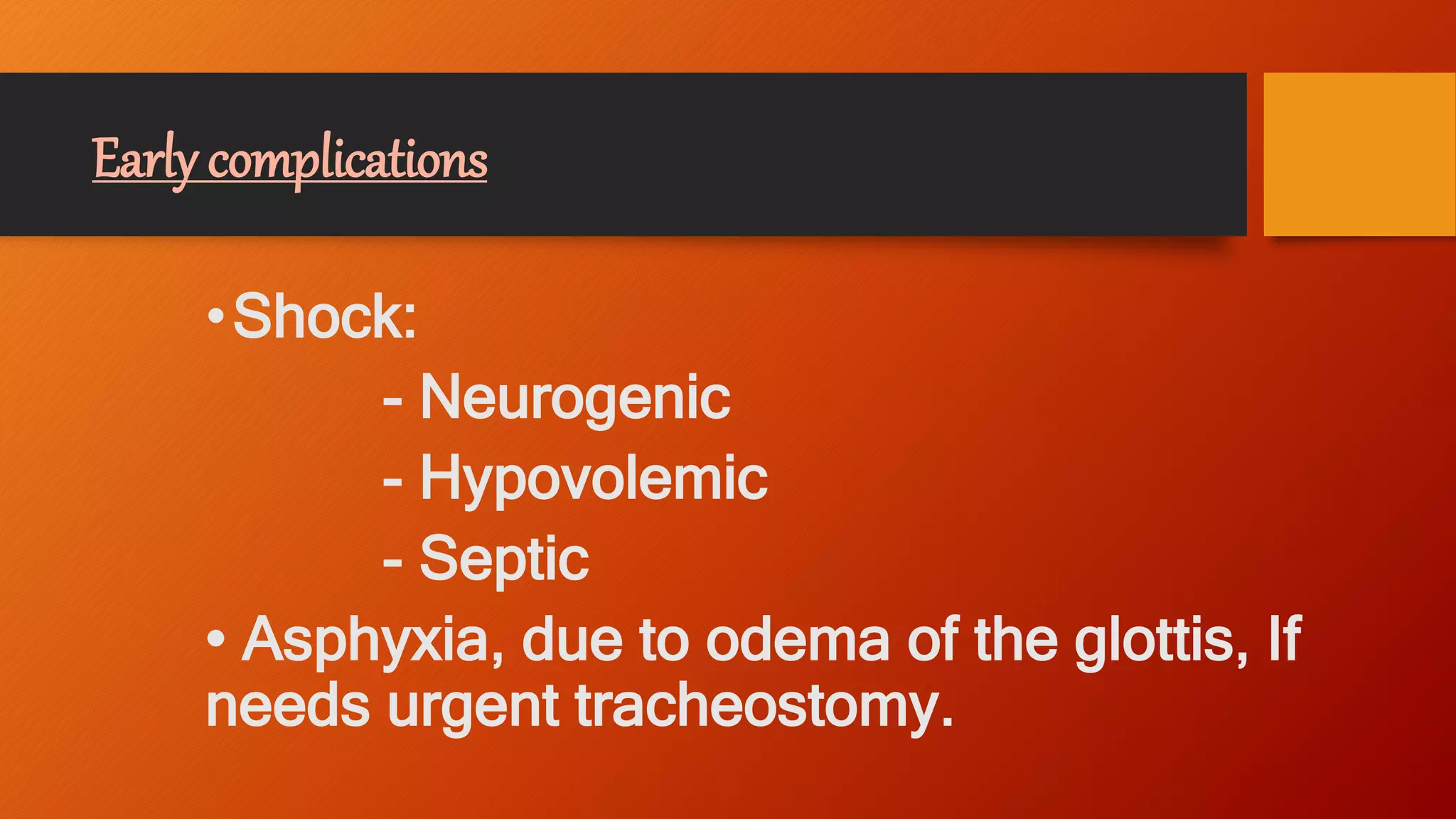 Early complications

• Shock:

- Neurogenic

- Hypovolemic

- Septic

• Asphyxia, due to odema of the glottis, If needs urgent tracheostomy.